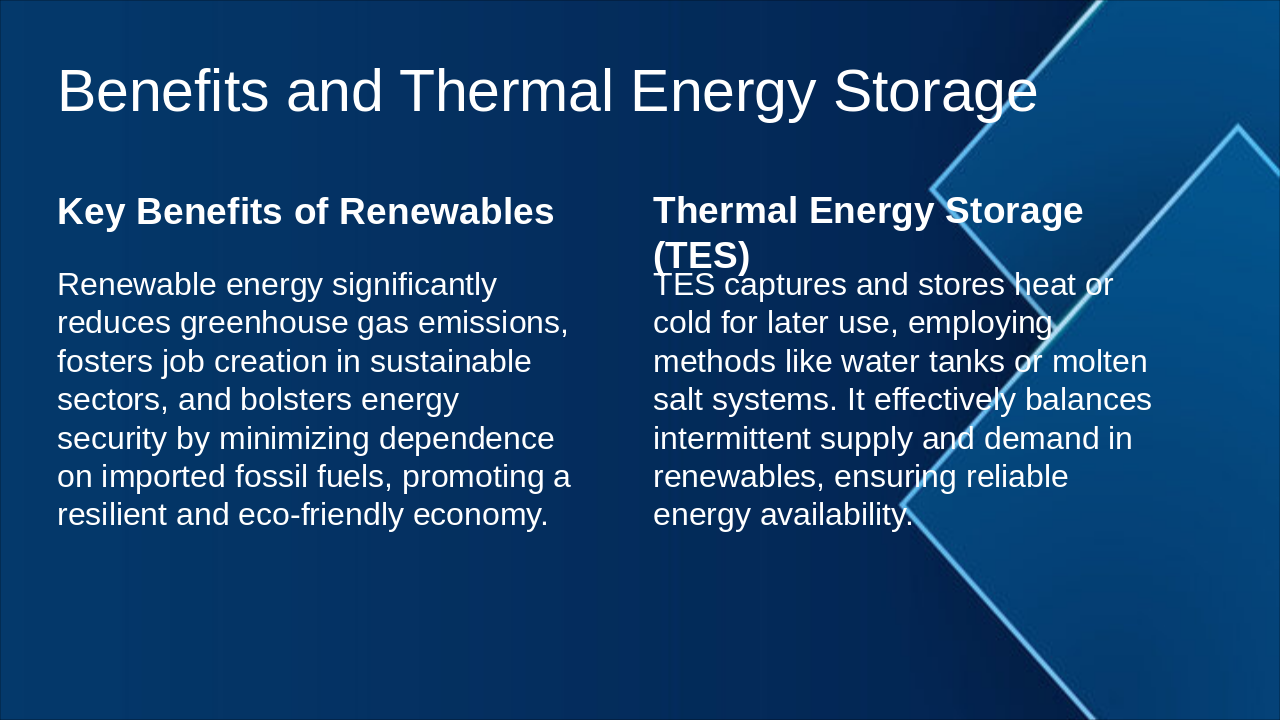 Benefits and Thermal Energy Storage

Key Benefits of Renewables

Renewable energy significantly reduces greenhouse gas emissions, fosters job creation in sustainable sectors, and bolsters energy security by minimizing dependence on imported fossil fuels, promoting a resilient and eco-friendly economy.

Thermal Energy Storage (TES)

TES captures and stores heat or cold for later use, employing methods like water tanks or molten salt systems. It effectively balances intermittent supply and demand in renewables, ensuring reliable energy availability.